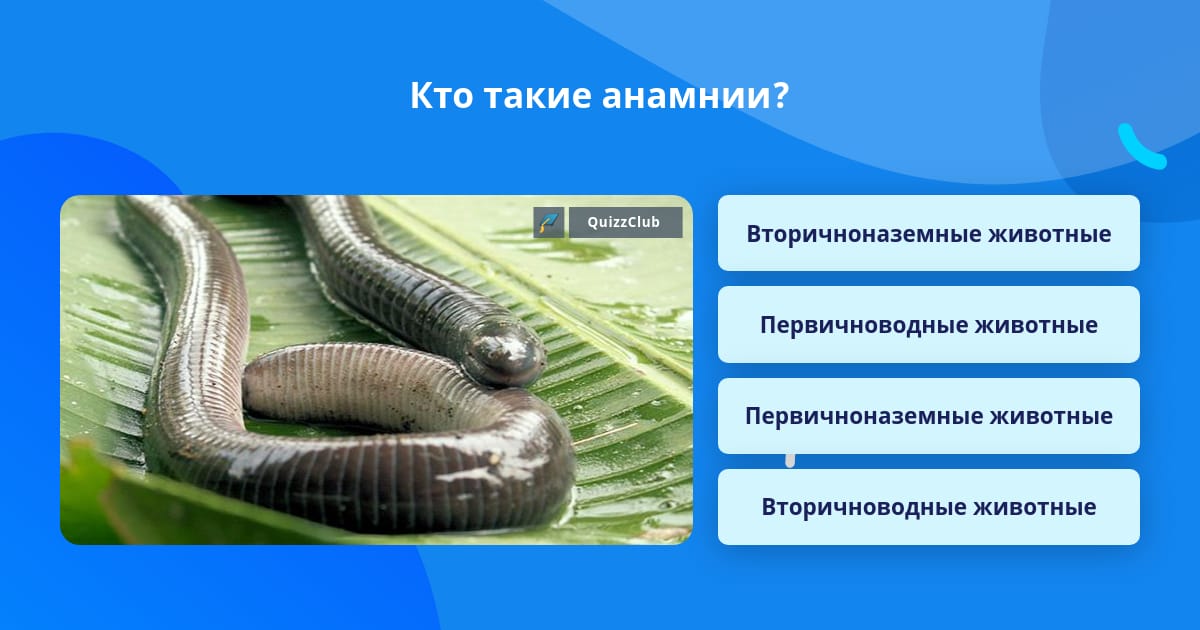 Кто такие анамнии?

QuizzClub

Вторичноназемные животные

Первичноводные животные

Первичноназемные животные

Вторичноводные животные